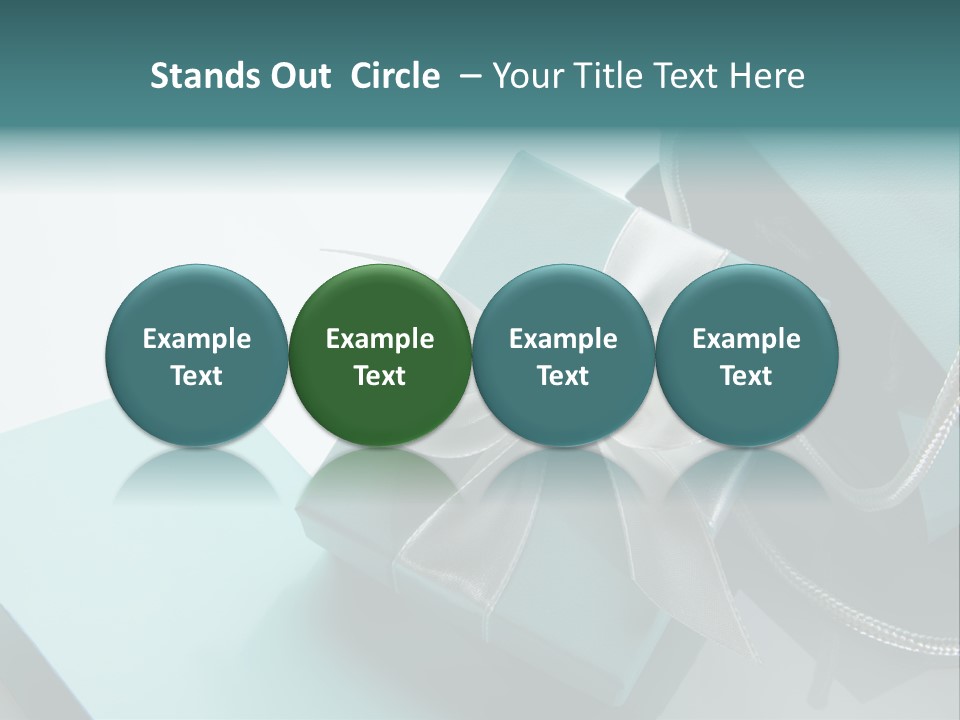 Stands Out Circle – Your Title Text Here

Example Text

Example Text

Example Text

Example Text